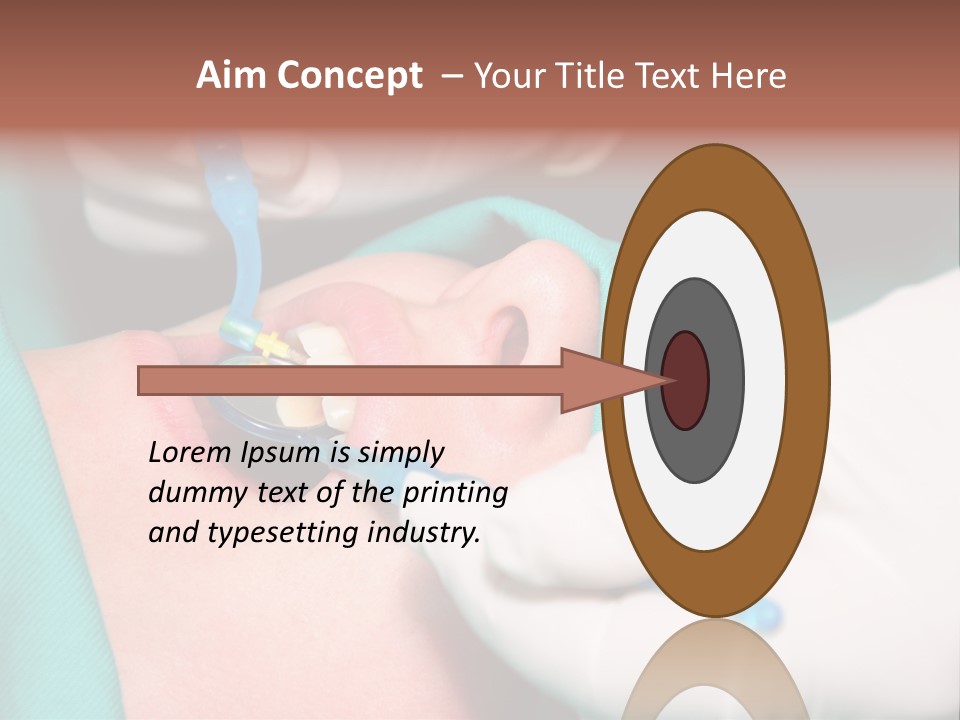 Aim Concept – Your Title Text Here

Lorem Ipsum is simply dummy text of the printing and typesetting industry.